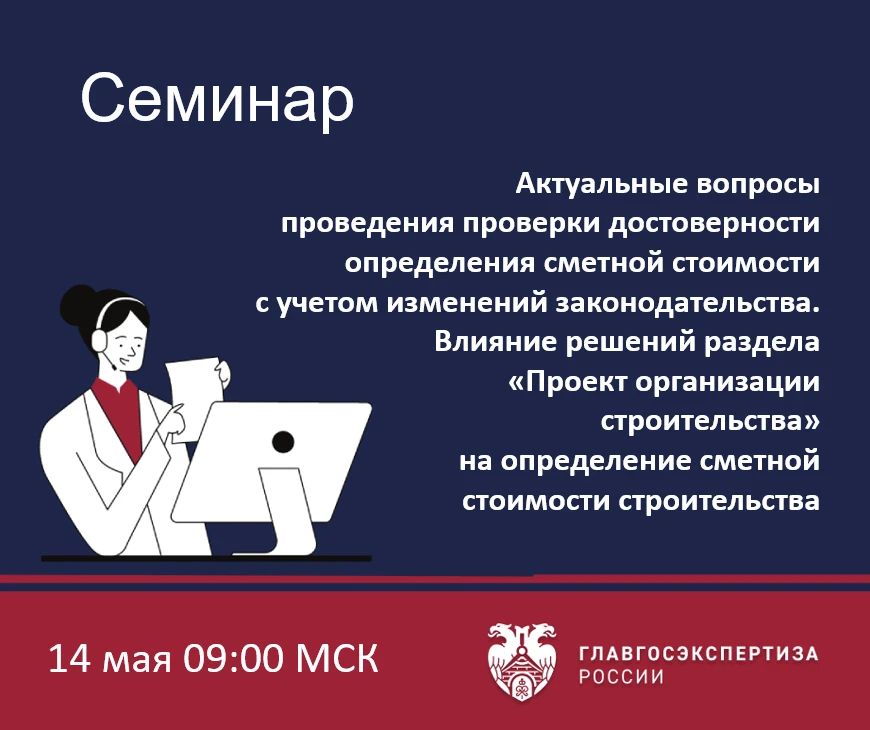 Семинар

Актуальные вопросы проведения проверки достоверности определения сметной стоимости с учетом изменений законодательства. Влияние решений раздела «Проект организации строительства» на определение сметной стоимости строительства

14 мая 09:00 МСК

ГЛАВГОСЭКСПЕРТИЗА РОССИИ